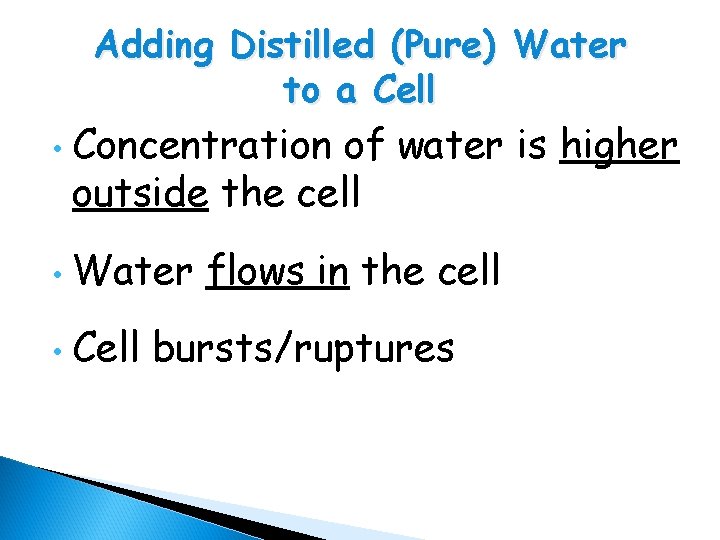 Adding Distilled (Pure) Water to a Cell

• Concentration of water is higher outside the cell

• Water flows in the cell

• Cell bursts/ruptures